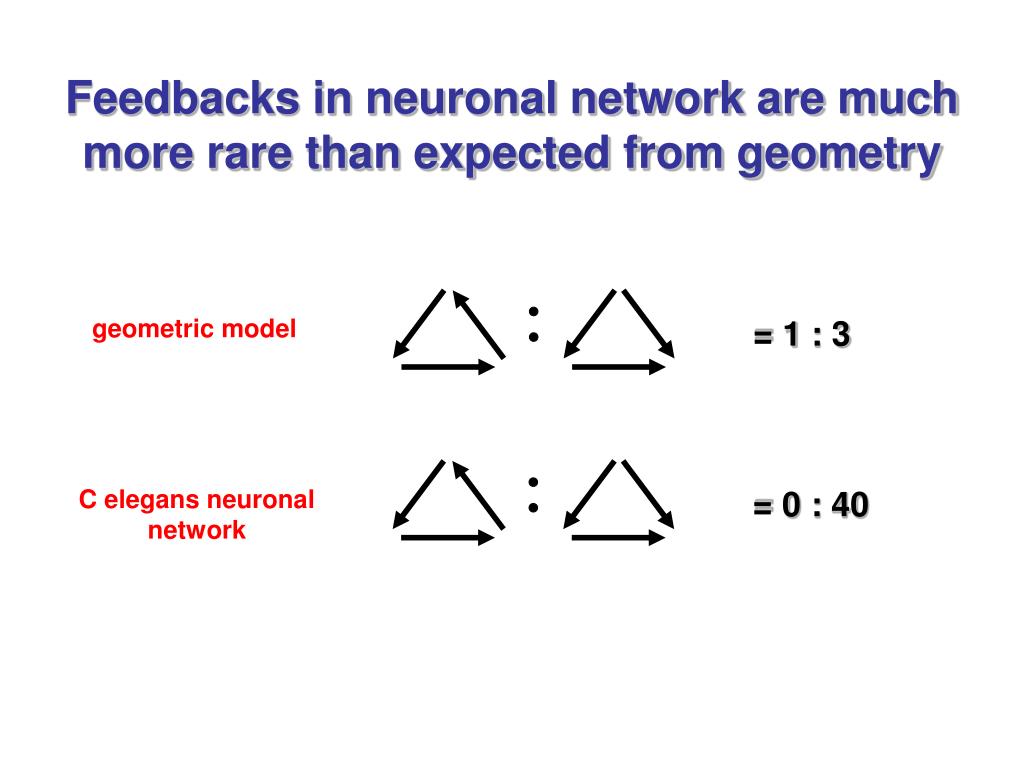 Feedbacks in neuronal network are much more rare than expected from geometry

geometric model

:

= 1 : 3

C elegans neuronal network

:

= 0 : 40